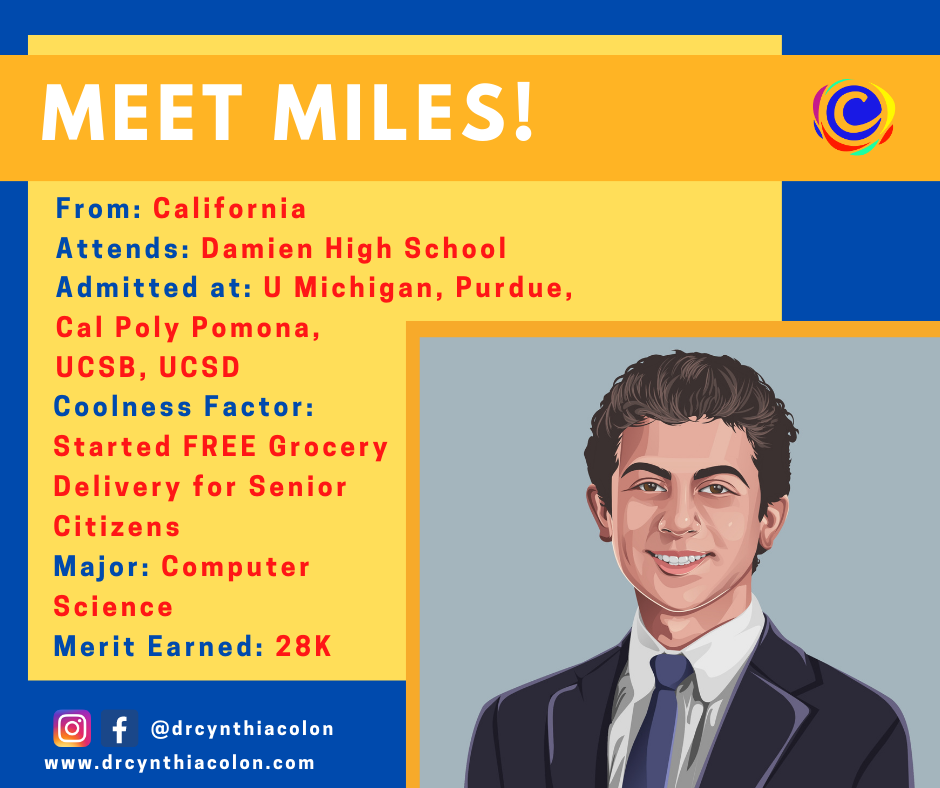 MEET MILES!

From: California
Attends: Damien High School
Admitted at: U Michigan, Purdue, Cal Poly Pomona, UCSB, UCSD
Coolness Factor: Started FREE Grocery Delivery for Senior Citizens
Major: Computer Science
Merit Earned: 28K

@drcynthiacolon
www.drcynthiacolon.com